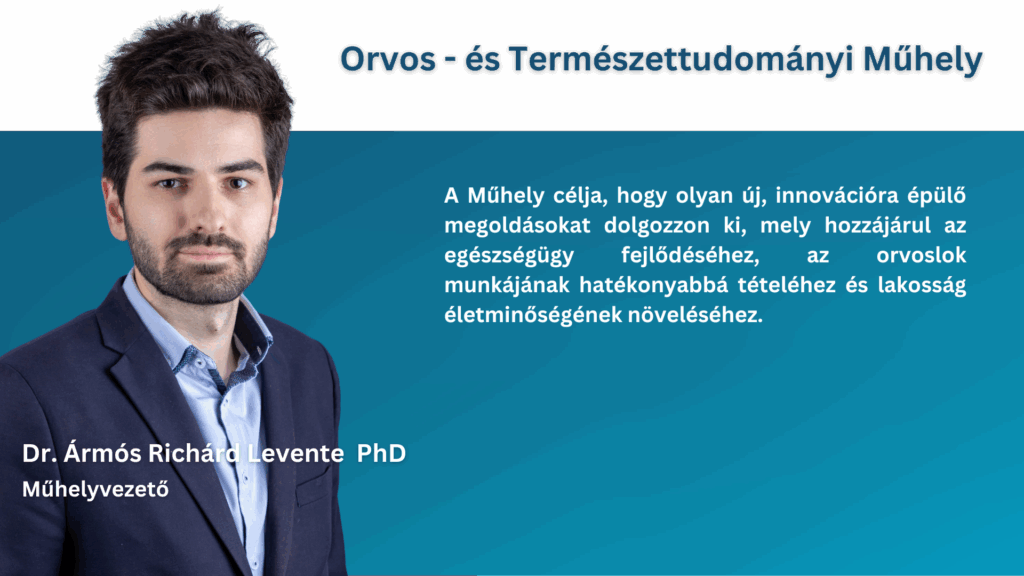 Orvos - és Természettudományi Műhely

A Műhely célja, hogy olyan új, innovációra épülő megoldásokat dolgozzon ki, mely hozzájárul az egészségügy fejlődéséhez, az orvoslok munkájának hatékonyabbá tételéhez és lakosság életminőségének növeléséhez.

Dr. Ármós Richárd Levente PhD
Műhelyvezető